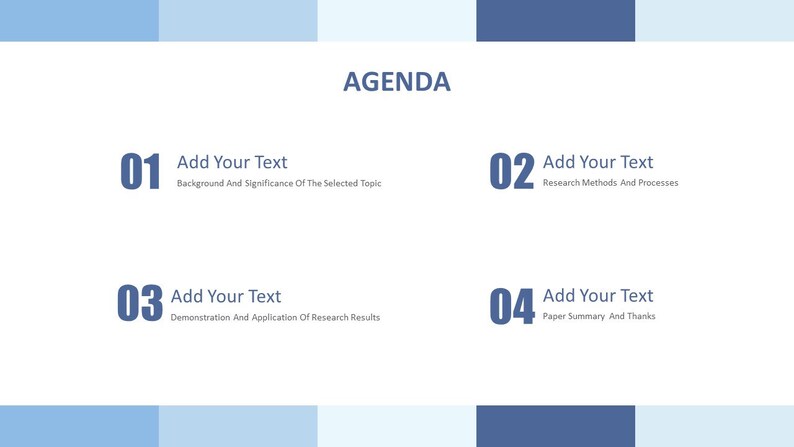 AGENDA

01 Add Your Text
Background And Significance Of The Selected Topic

02 Add Your Text
Research Methods And Processes

03 Add Your Text
Demonstration And Application Of Research Results

04 Add Your Text
Paper Summary And Thanks